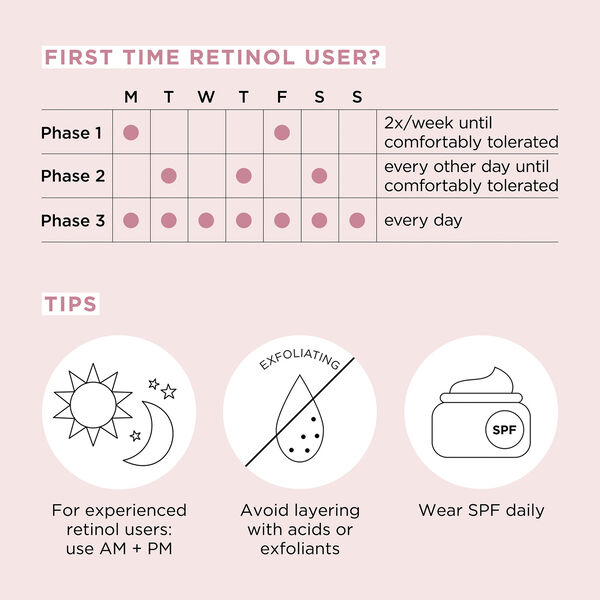 FIRST TIME RETINOL USER?

| | M | T | W | T | F | S | S | |
|---|---|---|---|---|---|---|---|---|
| Phase 1 | ● | | | | ● | | | 2x/week until comfortably tolerated |
| Phase 2 | | ● | | ● | | ● | | every other day until comfortably tolerated |
| Phase 3 | ● | ● | ● | ● | ● | ● | ● | every day |

TIPS

For experienced retinol users: use AM + PM

EXFOLIATING

Avoid layering with acids or exfoliants

SPF

Wear SPF daily